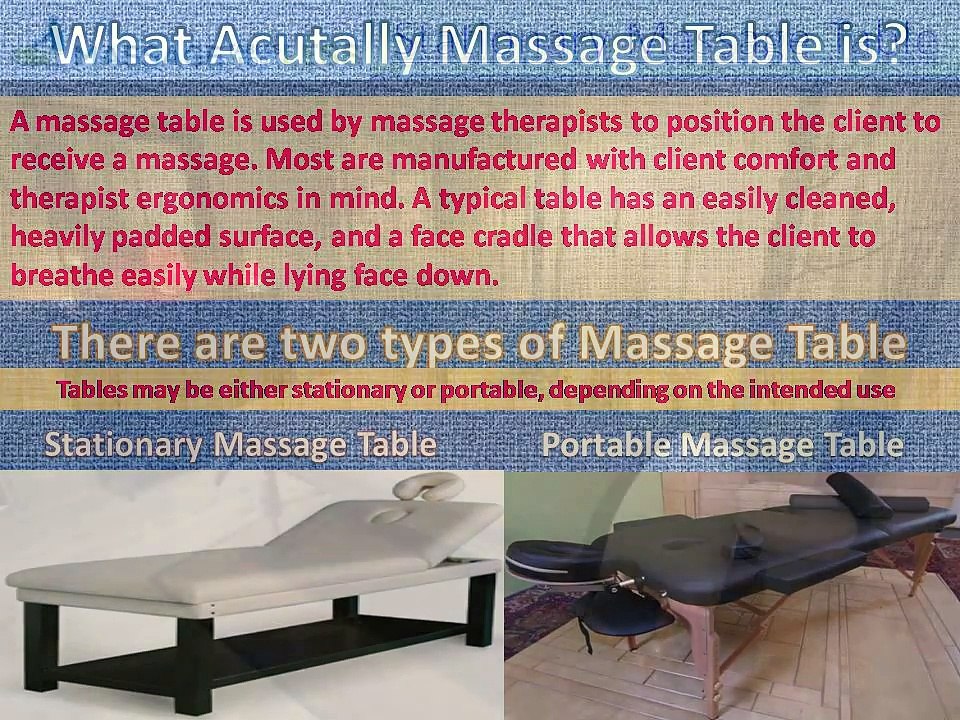 What Acutally Massage Table is?

A massage table is used by massage therapists to position the client to receive a massage. Most are manufactured with client comfort and therapist ergonomics in mind. A typical table has an easily cleaned, heavily padded surface, and a face cradle that allows the client to breathe easily while lying face down.

There are two types of Massage Table

Tables may be either stationary or portable, depending on the intended use

Stationary Massage Table

Portable Massage Table